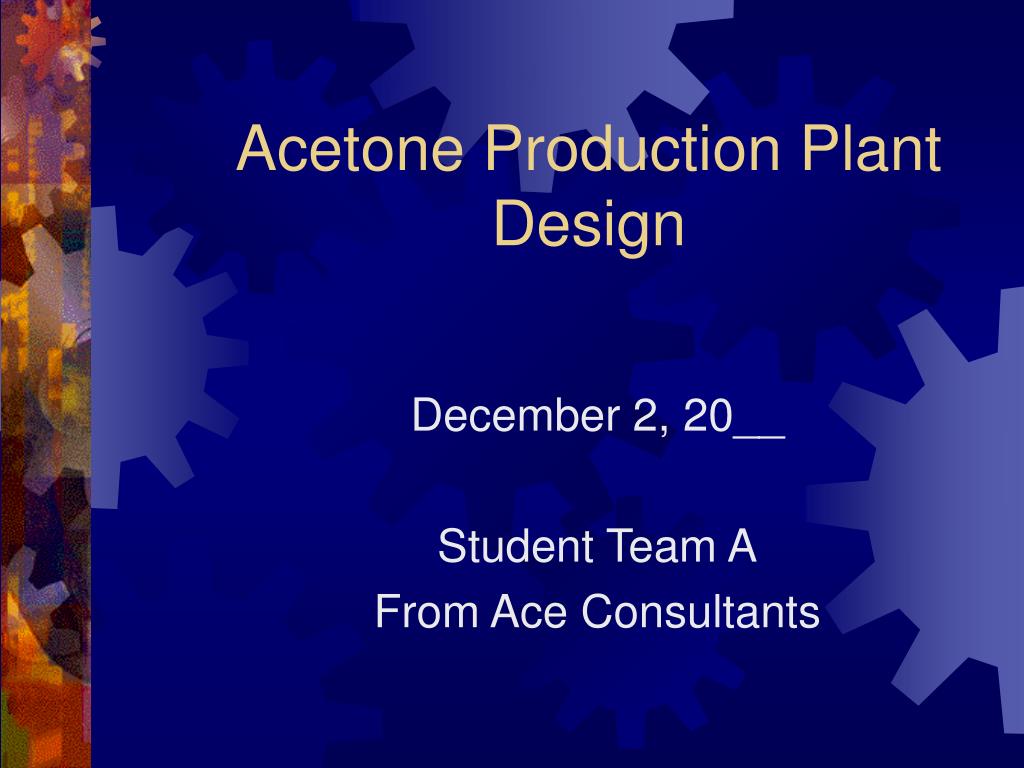 Acetone Production Plant Design

December 2, 20__

Student Team A
From Ace Consultants